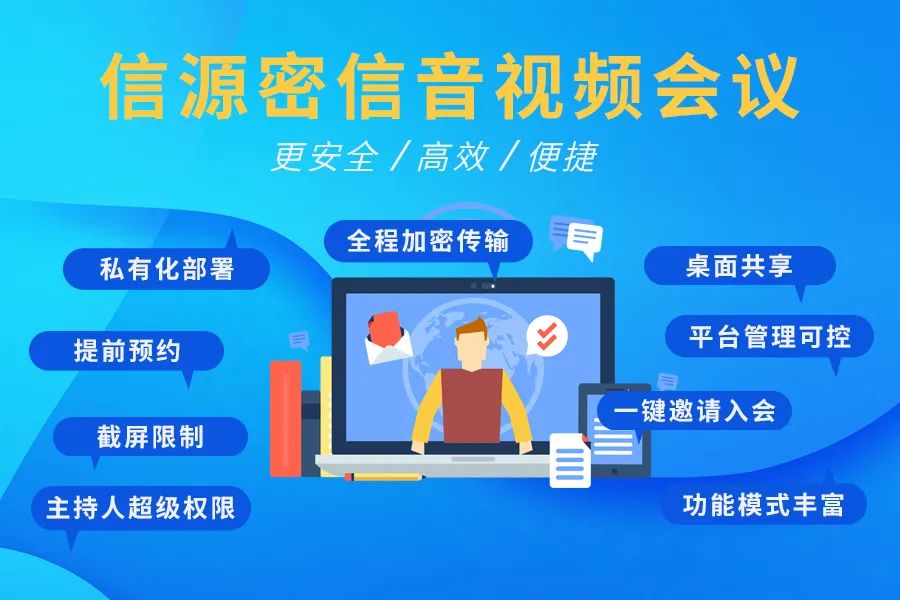 信源密信音视频会议

更安全 / 高效 / 便捷

全程加密传输

私有化部署

提前预约

截屏限制

主持人超级权限

桌面共享

平台管理可控

一键邀请入会

功能模式丰富